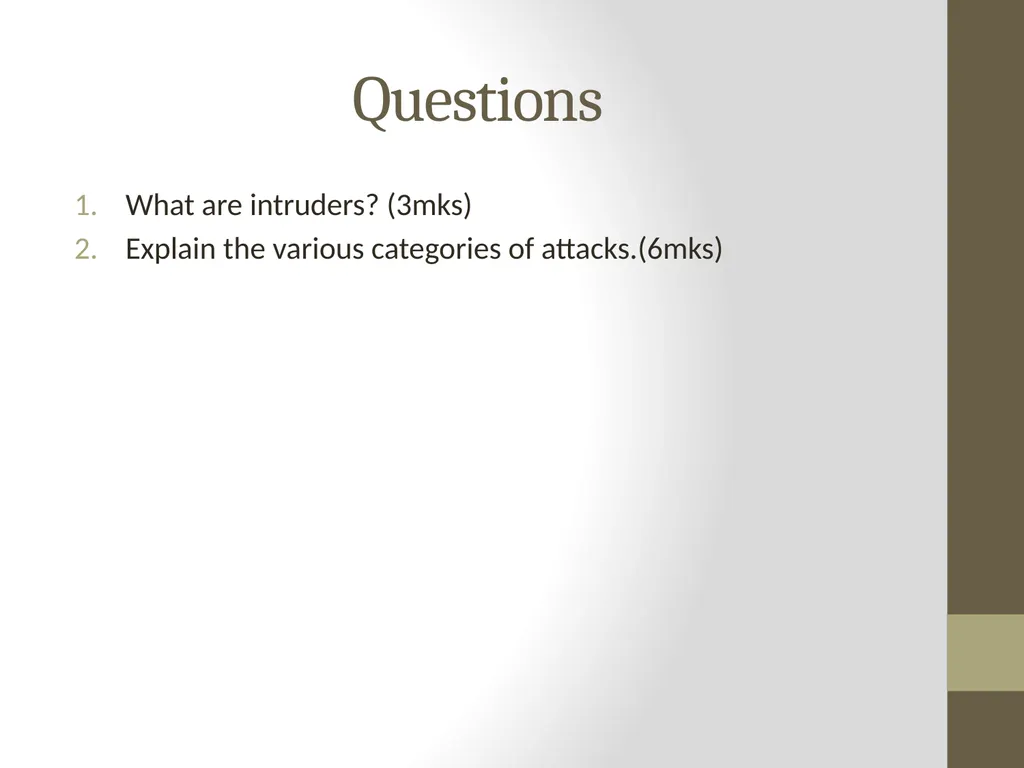 Questions

1. What are intruders? (3mks)
2. Explain the various categories of attacks.(6mks)